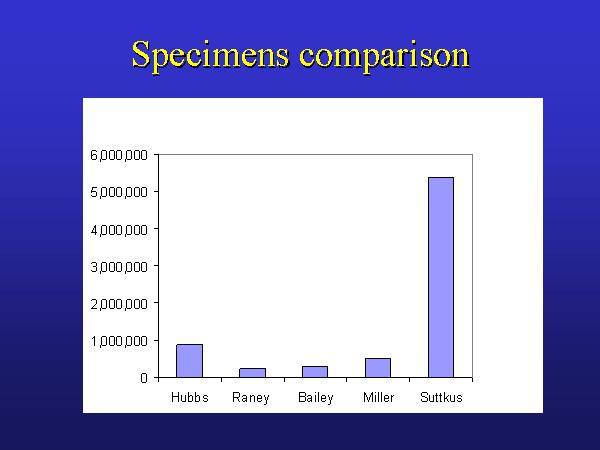 Specimens comparison

6,000,000
5,000,000
4,000,000
3,000,000
2,000,000
1,000,000
0

Hubbs
Raney
Bailey
Miller
Suttkus